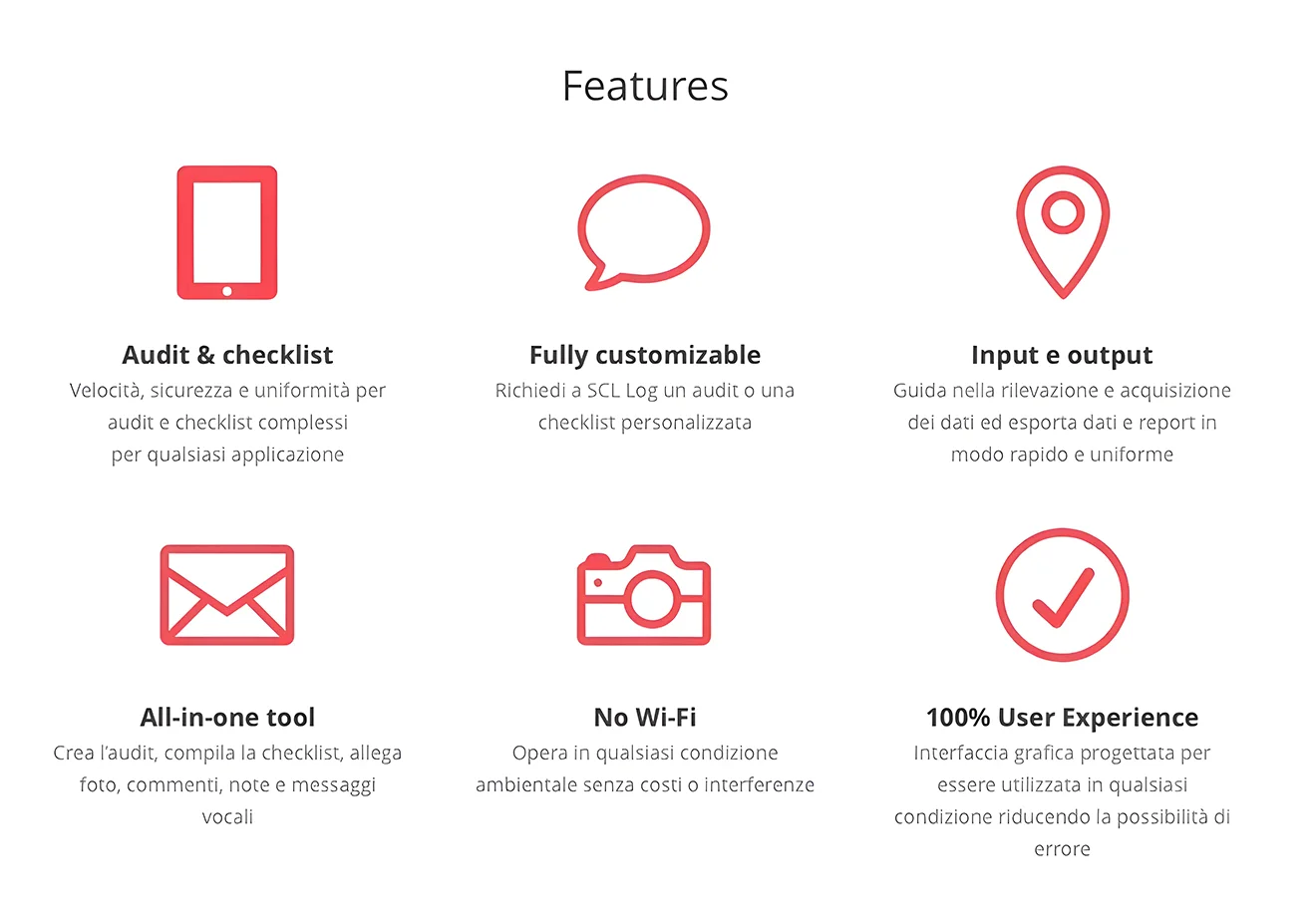 Features

Audit & checklist
Velocità, sicurezza e uniformità per audit e checklist complessi per qualsiasi applicazione

Fully customizable
Richiedi a SCL Log un audit o una checklist personalizzata

Input e output
Guida nella rilevazione e acquisizione dei dati ed esporta dati e report in modo rapido e uniforme

All-in-one tool
Crea l'audit, compila la checklist, allega foto, commenti, note e messaggi vocali

No Wi-Fi
Opera in qualsiasi condizione ambientale senza costi o interferenze

100% User Experience
Interfaccia grafica progettata per essere utilizzata in qualsiasi condizione riducendo la possibilità di errore